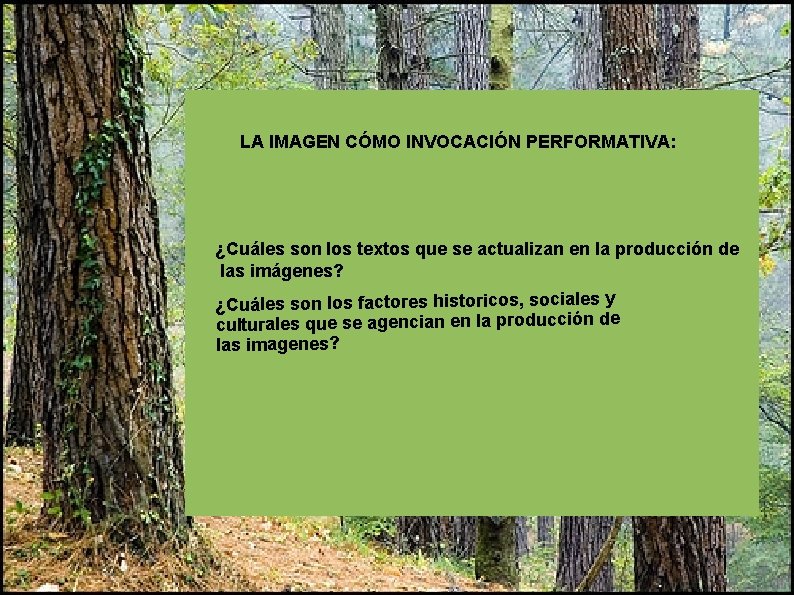 LA IMAGEN CÓMO INVOCACIÓN PERFORMATIVA:

¿Cuáles son los textos que se actualizan en la producción de las imágenes?

¿Cuáles son los factores historicos, sociales y culturales que se agencian en la producción de las imagenes?